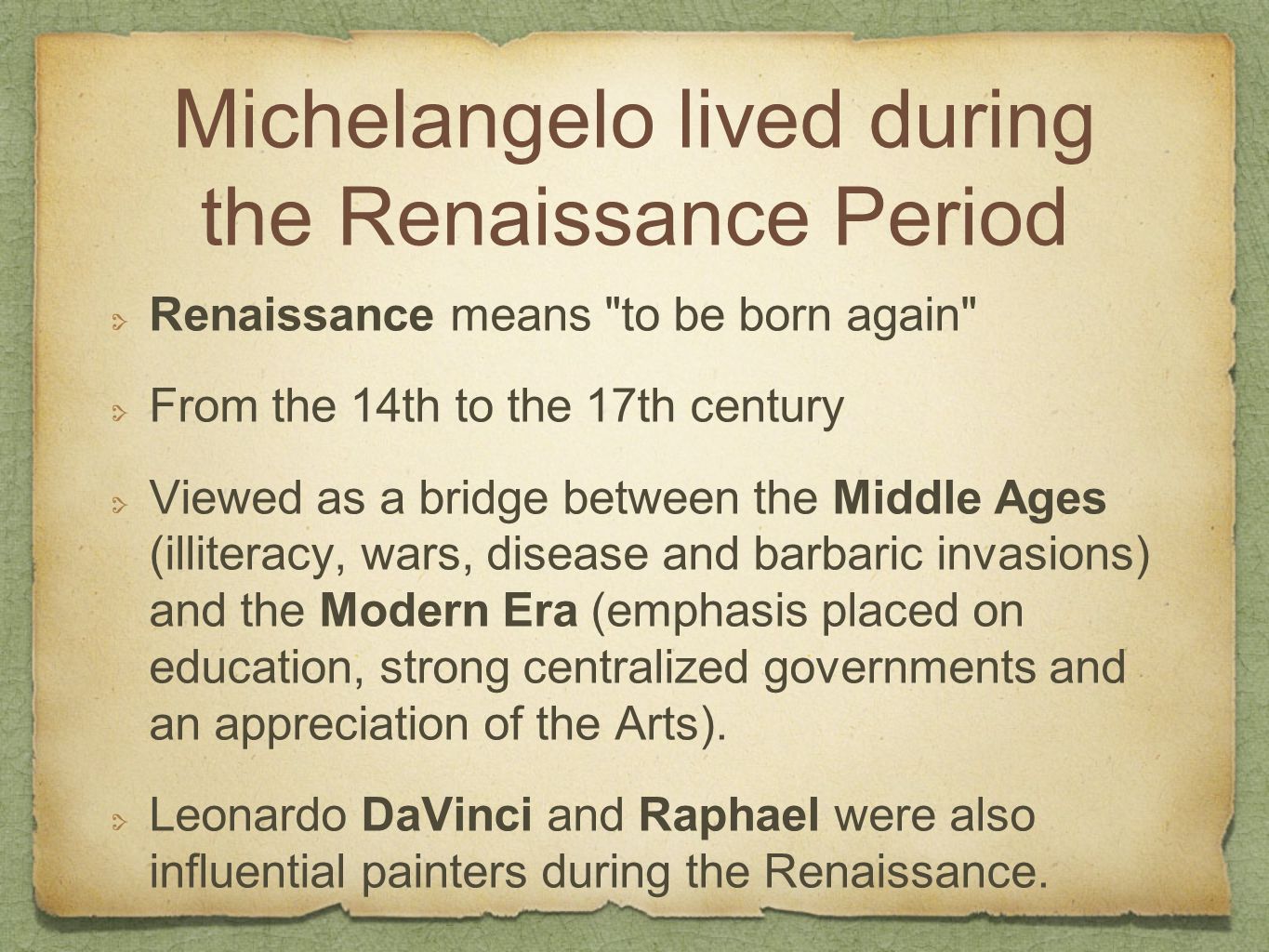 Michelangelo lived during the Renaissance Period

Renaissance means "to be born again"

From the 14th to the 17th century

Viewed as a bridge between the Middle Ages (illiteracy, wars, disease and barbaric invasions) and the Modern Era (emphasis placed on education, strong centralized governments and an appreciation of the Arts).

Leonardo DaVinci and Raphael were also influential painters during the Renaissance.